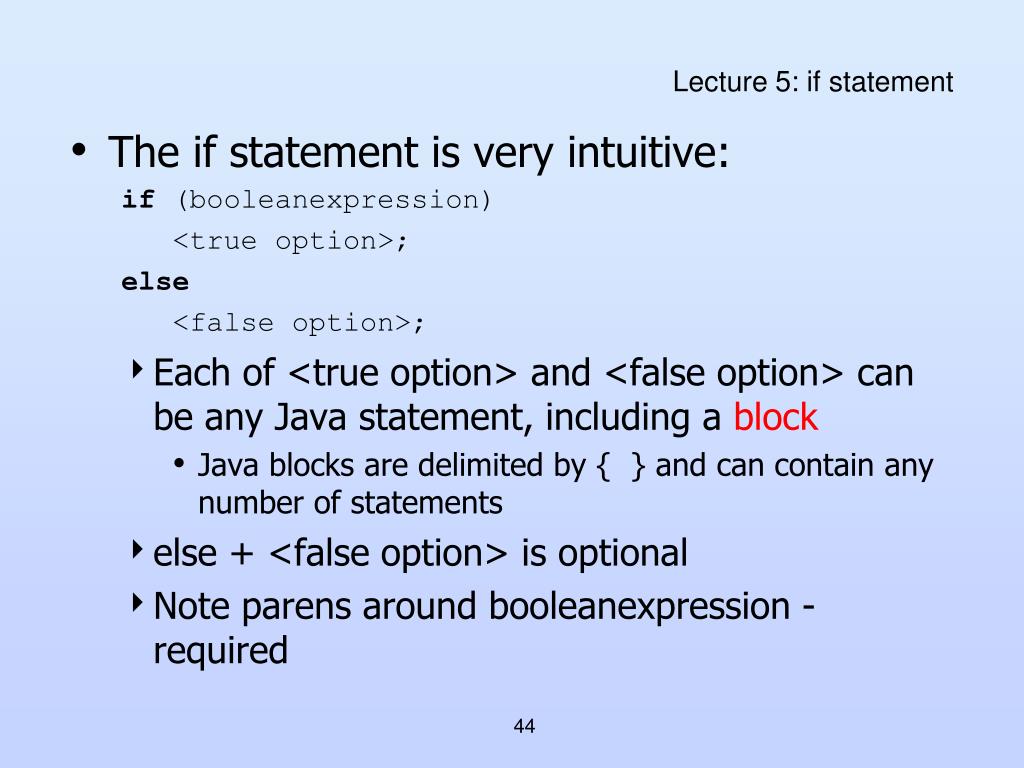 Lecture 5: if statement

• The if statement is very intuitive:

if (booleanexpression)
<true option>;
else
<false option>;

‣ Each of <true option> and <false option> can be any Java statement, including a block

• Java blocks are delimited by { } and can contain any number of statements

‣ else + <false option> is optional

‣ Note parens around booleanexpression - required

44